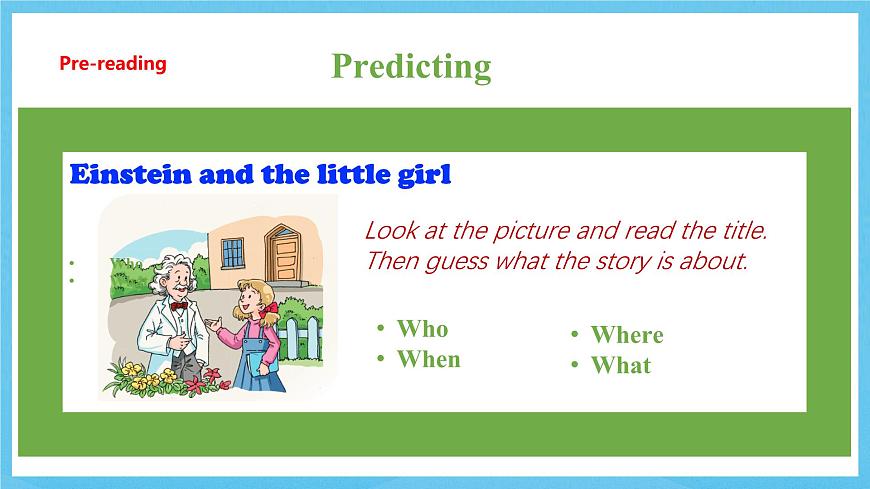 Pre-reading

Predicting

Einstein and the little girl

Look at the picture and read the title. Then guess what the story is about.

• Who
• When

• Where
• What